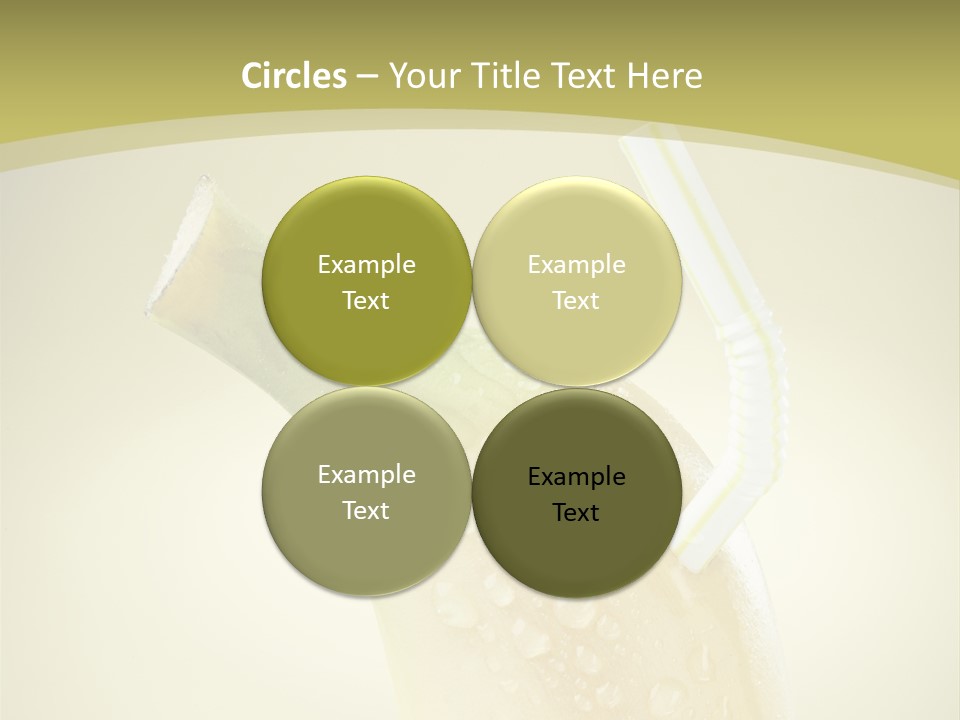 Circles – Your Title Text Here

Example Text

Example Text

Example Text

Example Text